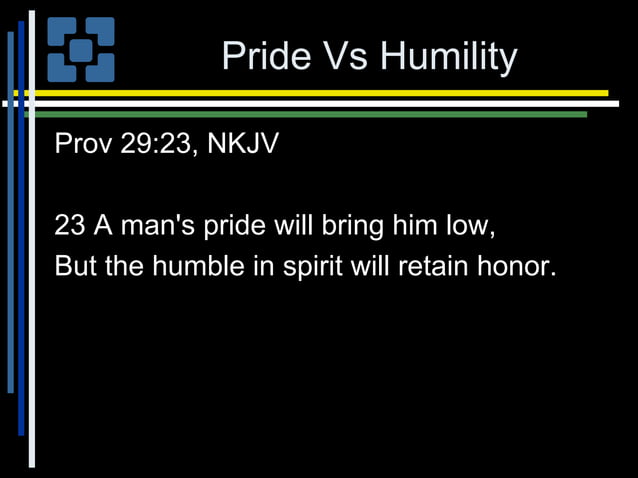 Pride Vs Humility

Prov 29:23, NKJV

23 A man's pride will bring him low,
But the humble in spirit will retain honor.